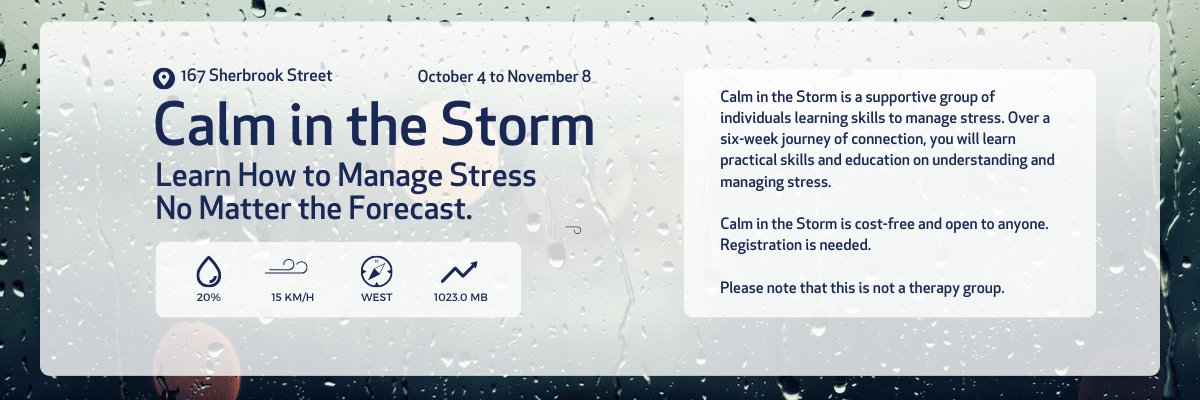 167 Sherbrook Street

October 4 to November 8

Calm in the Storm

Learn How to Manage Stress No Matter the Forecast.

20%

15 KM/H

WEST

1023.0 MB

Calm in the Storm is a supportive group of individuals learning skills to manage stress. Over a six-week journey of connection, you will learn practical skills and education on understanding and managing stress.

Calm in the Storm is cost-free and open to anyone. Registration is needed.

Please note that this is not a therapy group.